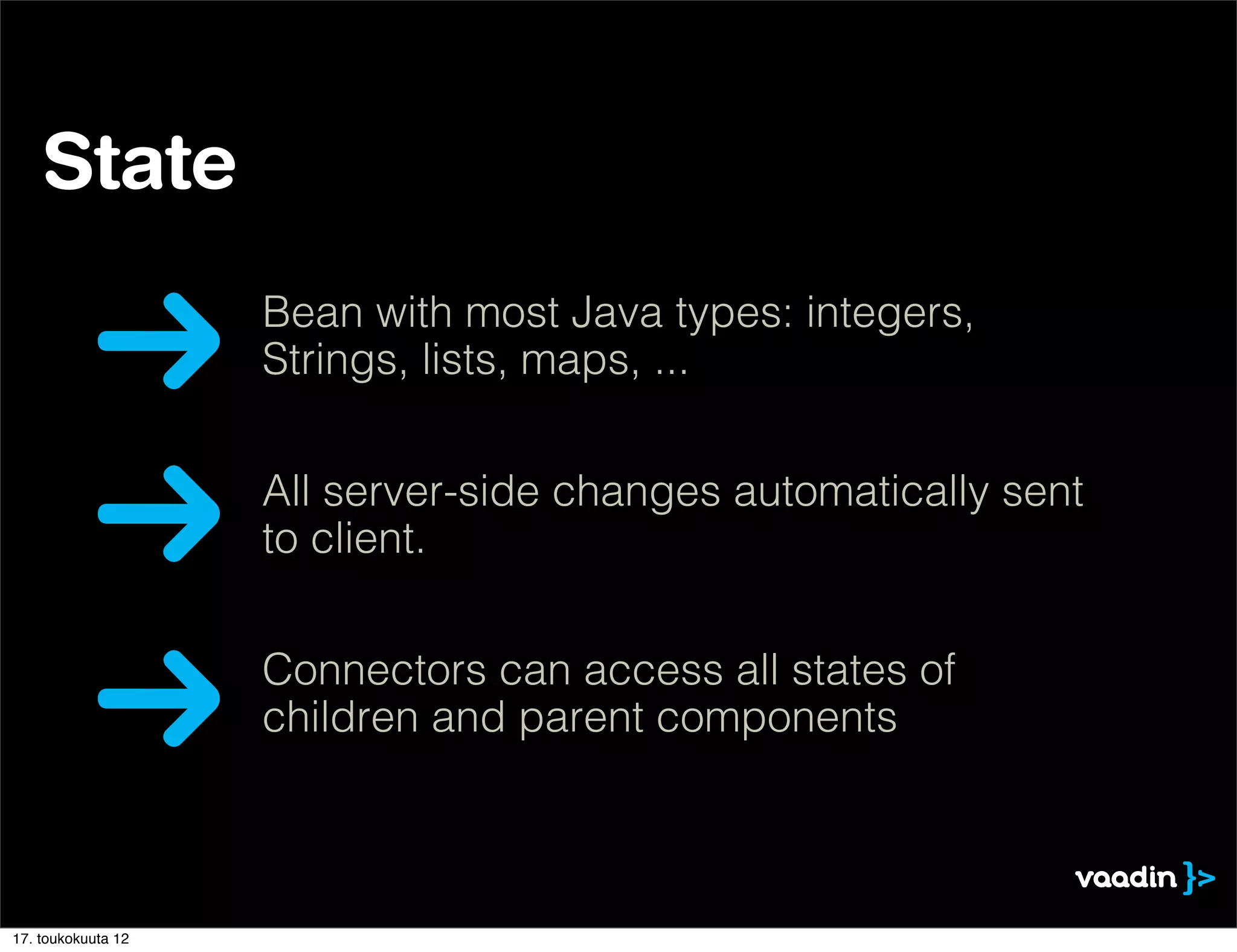 State

Bean with most Java types: integers, Strings, lists, maps, ...

All server-side changes automatically sent to client.

Connectors can access all states of children and parent components

vaadin }>

17. toukokuuta 12